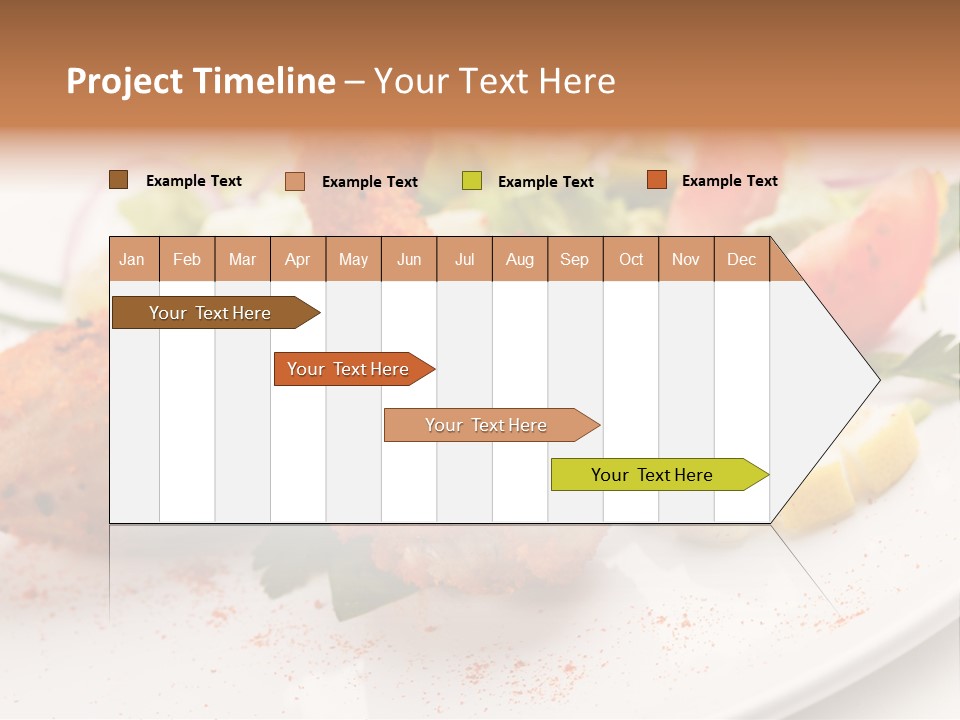 Project Timeline – Your Text Here

Example Text
Example Text
Example Text
Example Text

| Jan | Feb | Mar | Apr | May | Jun | Jul | Aug | Sep | Oct | Nov | Dec |
|---|---|---|---|---|---|---|---|---|---|---|---|

Your Text Here
Your Text Here
Your Text Here
Your Text Here